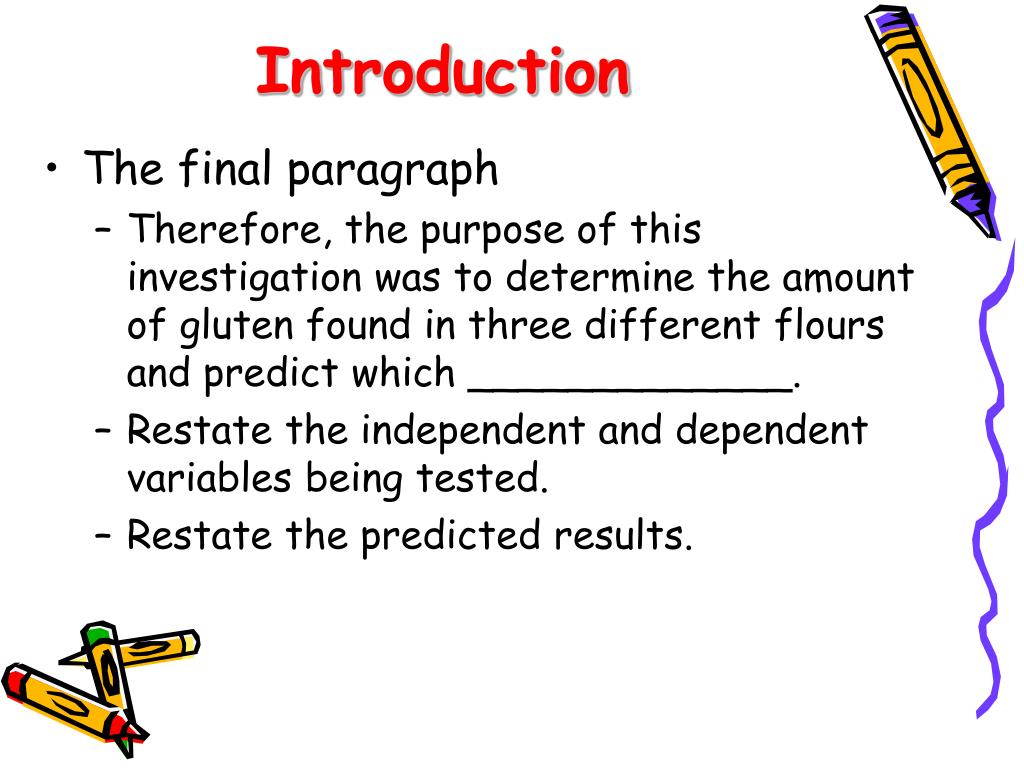 Introduction

• The final paragraph
– Therefore, the purpose of this investigation was to determine the amount of gluten found in three different flours and predict which _____________.
– Restate the independent and dependent variables being tested.
– Restate the predicted results.